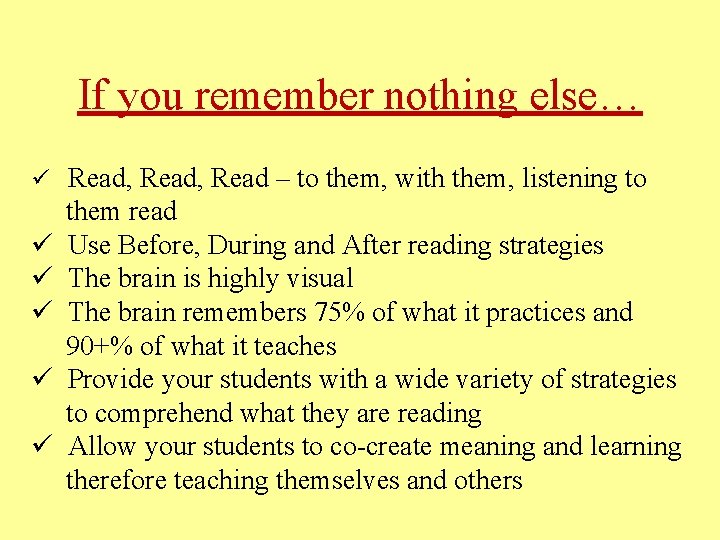 If you remember nothing else…

✓ Read, Read, Read – to them, with them, listening to them read
✓ Use Before, During and After reading strategies
✓ The brain is highly visual
✓ The brain remembers 75% of what it practices and 90+% of what it teaches
✓ Provide your students with a wide variety of strategies to comprehend what they are reading
✓ Allow your students to co-create meaning and learning therefore teaching themselves and others